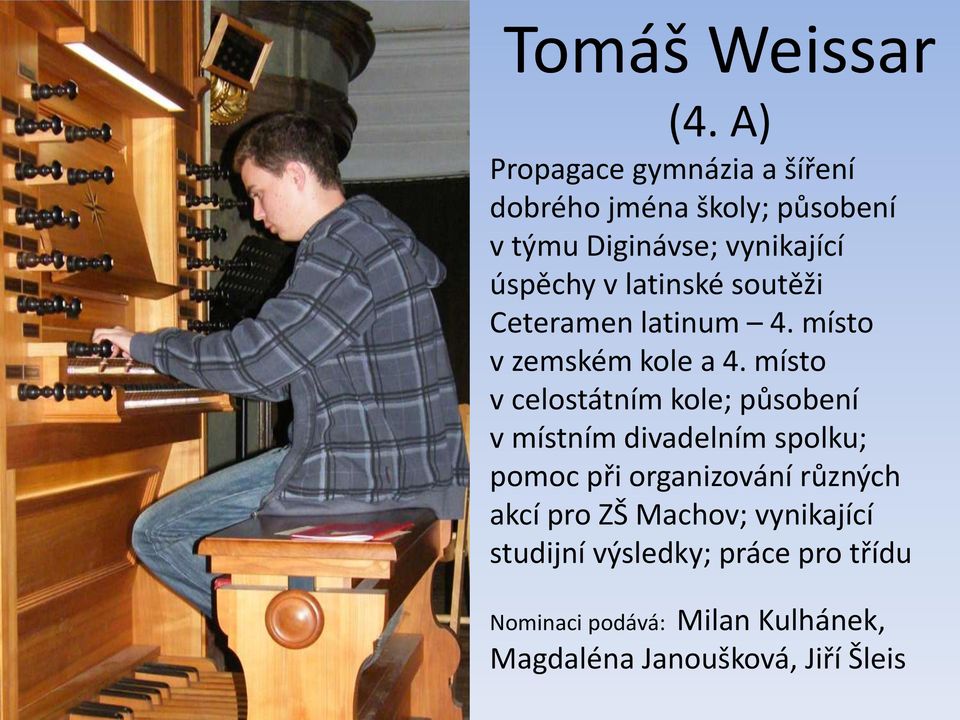 Tomáš Weissar
(4. A)

Propagace gymnázia a šíření dobrého jména školy; působení v týmu Diginávse; vynikající úspěchy v latinské soutěži Ceteramen latinum – 4. místo v zemském kole a 4. místo v celostátním kole; působení v místním divadelním spolku; pomoc při organizování různých akcí pro ZŠ Machov; vynikající studijní výsledky; práce pro třídu

Nominaci podává: Milan Kulhánek, Magdaléna Janoušková, Jiří Šleis